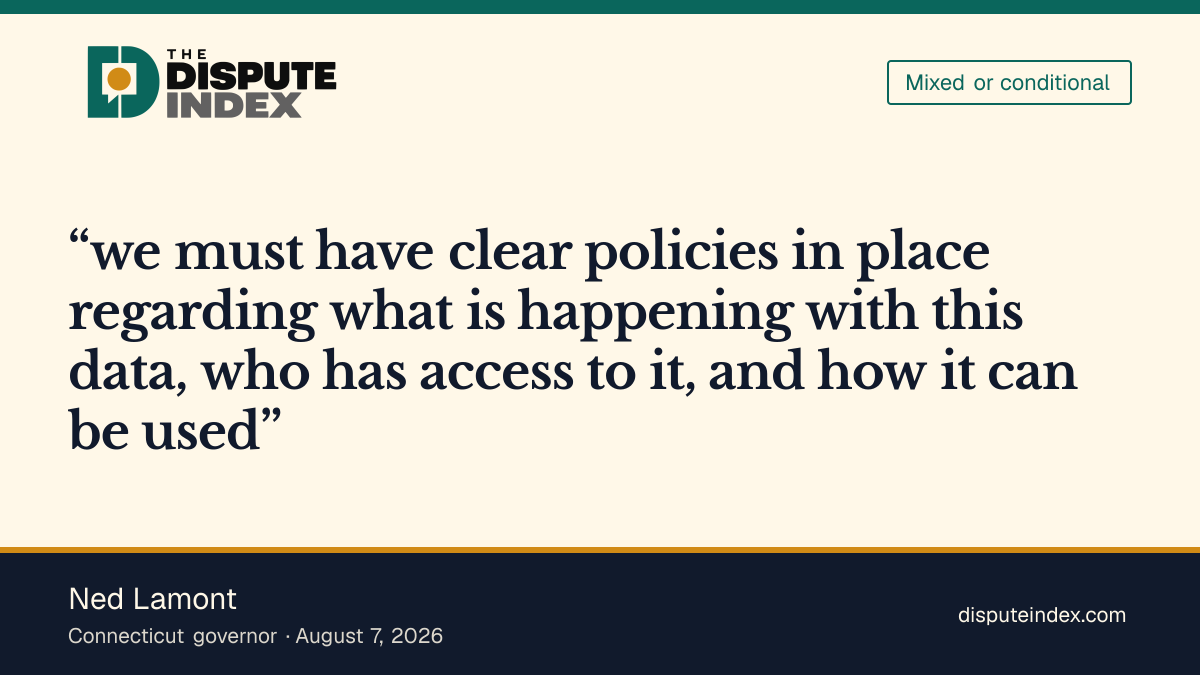 THE DISPUTE INDEX

Mixed or conditional

"we must have clear policies in place regarding what is happening with this data, who has access to it, and how it can be used"

Ned Lamont

Connecticut governor · August 7, 2026

disputeindex.com